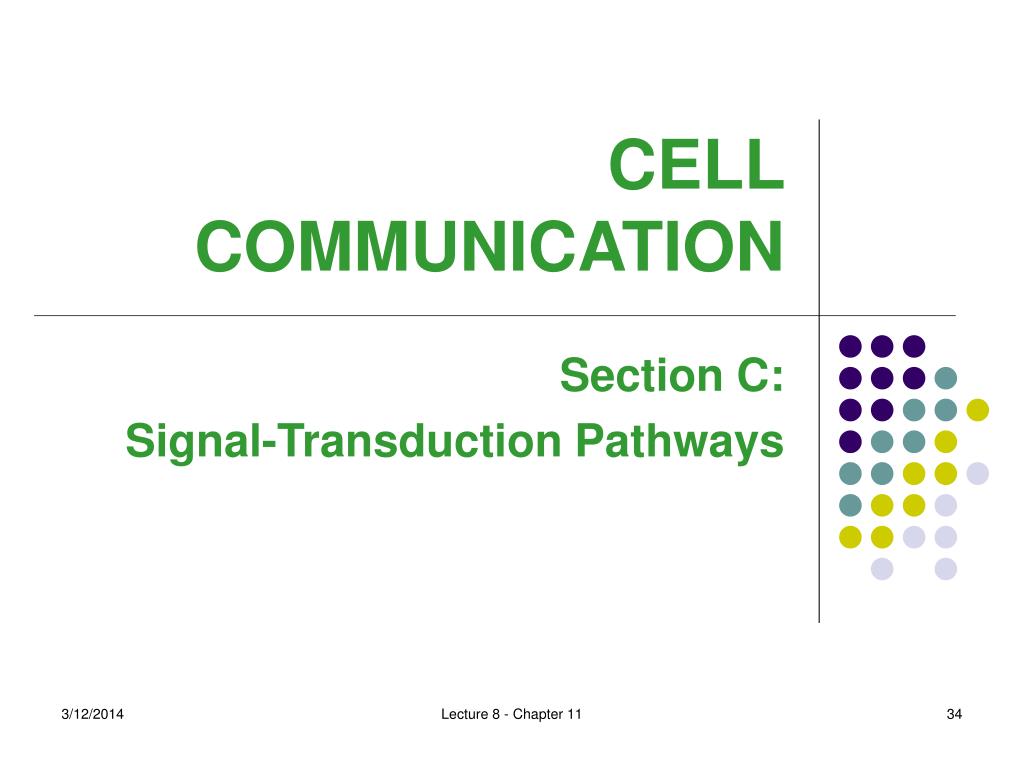 CELL COMMUNICATION

Section C:
Signal-Transduction Pathways

3/12/2014

Lecture 8 - Chapter 11

34